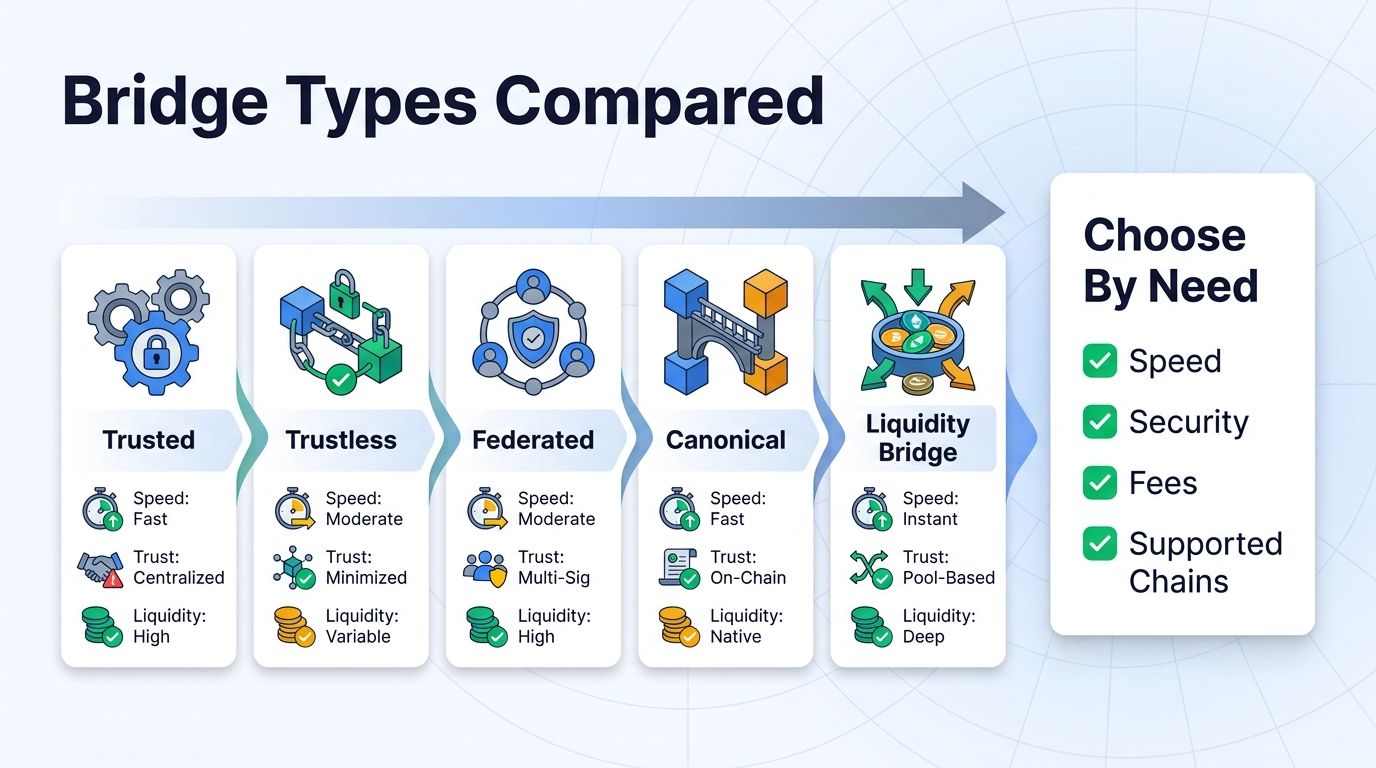 Bridge Types Compared

Trusted
Speed: Fast
Trust: Centralized
Liquidity: High

Trustless
Speed: Moderate
Trust: Minimized
Liquidity: Variable

Federated
Speed: Moderate
Trust: Multi-Sig
Liquidity: High

Canonical
Speed: Fast
Trust: On-Chain
Liquidity: Native

Liquidity Bridge
Speed: Instant
Trust: Pool-Based
Liquidity: Deep

Choose By Need
Speed
Security
Fees
Supported Chains